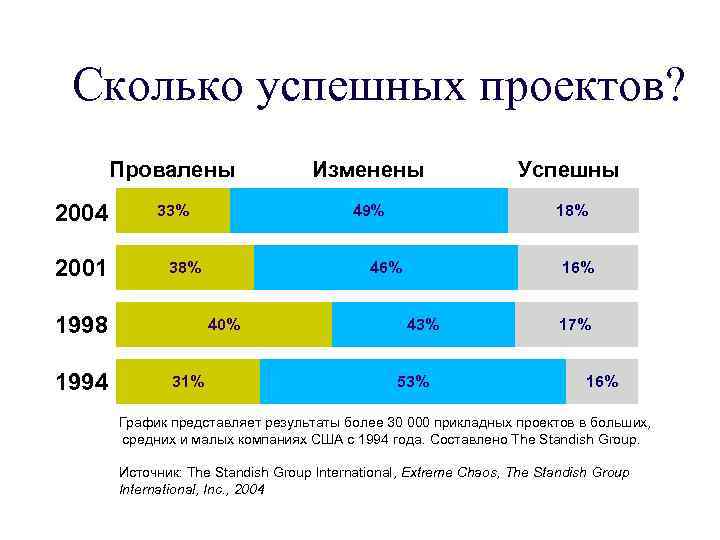 Сколько успешных проектов?

| | Провалены | Изменены | Успешны |
|---|---|---|---|
| 2004 | 33% | 49% | 18% |
| 2001 | 38% | 46% | 16% |
| 1998 | 40% | 43% | 17% |
| 1994 | 31% | 53% | 16% |

График представляет результаты более 30 000 прикладных проектов в больших, средних и малых компаниях США с 1994 года. Составлено The Standish Group.

Источник: The Standish Group International, Extreme Chaos, The Standish Group International, Inc., 2004